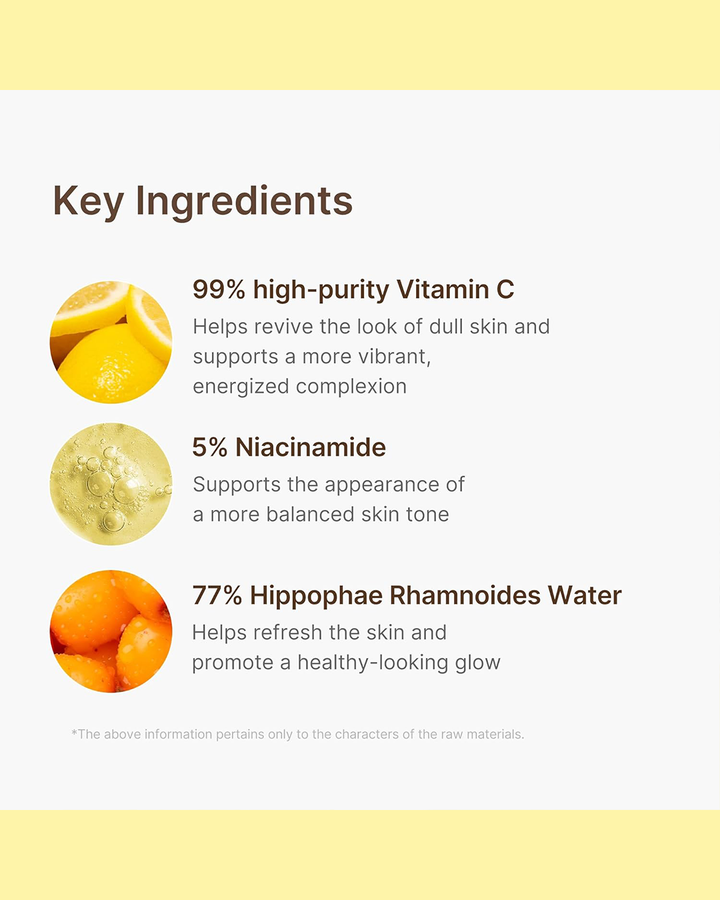 Key Ingredients

99% high-purity Vitamin C
Helps revive the look of dull skin and supports a more vibrant, energized complexion

5% Niacinamide
Supports the appearance of a more balanced skin tone

77% Hippophae Rhamnoides Water
Helps refresh the skin and promote a healthy-looking glow

*The above information pertains only to the characters of the raw materials.